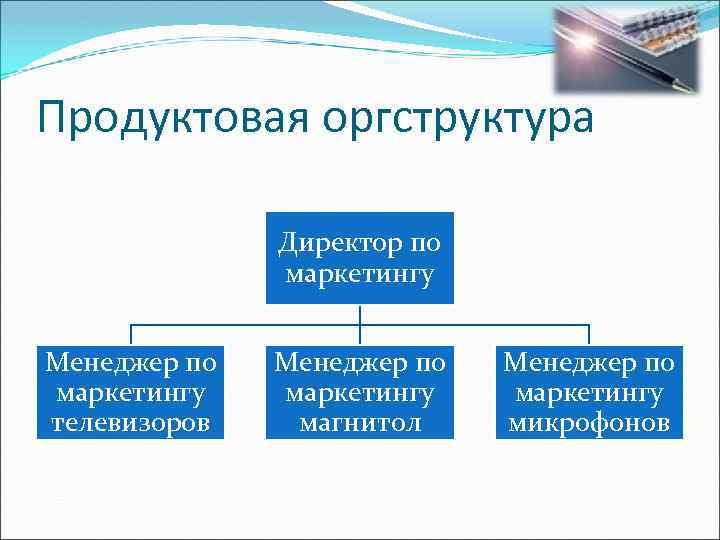 Продуктовая оргструктура

Директор по маркетингу

Менеджер по маркетингу телевизоров

Менеджер по маркетингу магнитол

Менеджер по маркетингу микрофонов